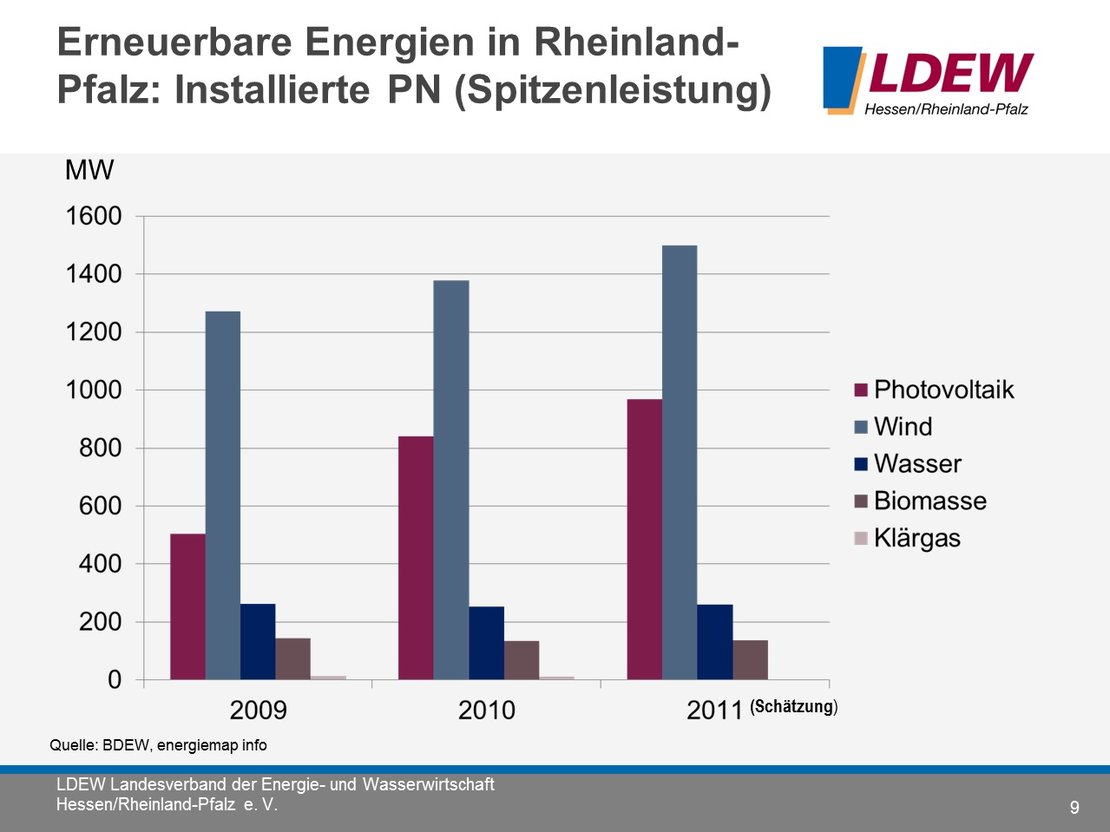 Erneuerbare Energien in Rheinland-Pfalz: Installierte PN (Spitzenleistung)

LDEW
Hessen/Rheinland-Pfalz

MW
1600
1400
1200
1000
800
600
400
200
0

2009
2010
2011 (Schätzung)

Photovoltaik
Wind
Wasser
Biomasse
Klärgas

Quelle: BDEW, energiemap info

LDEW Landesverband der Energie- und Wasserwirtschaft
Hessen/Rheinland-Pfalz e. V.

9